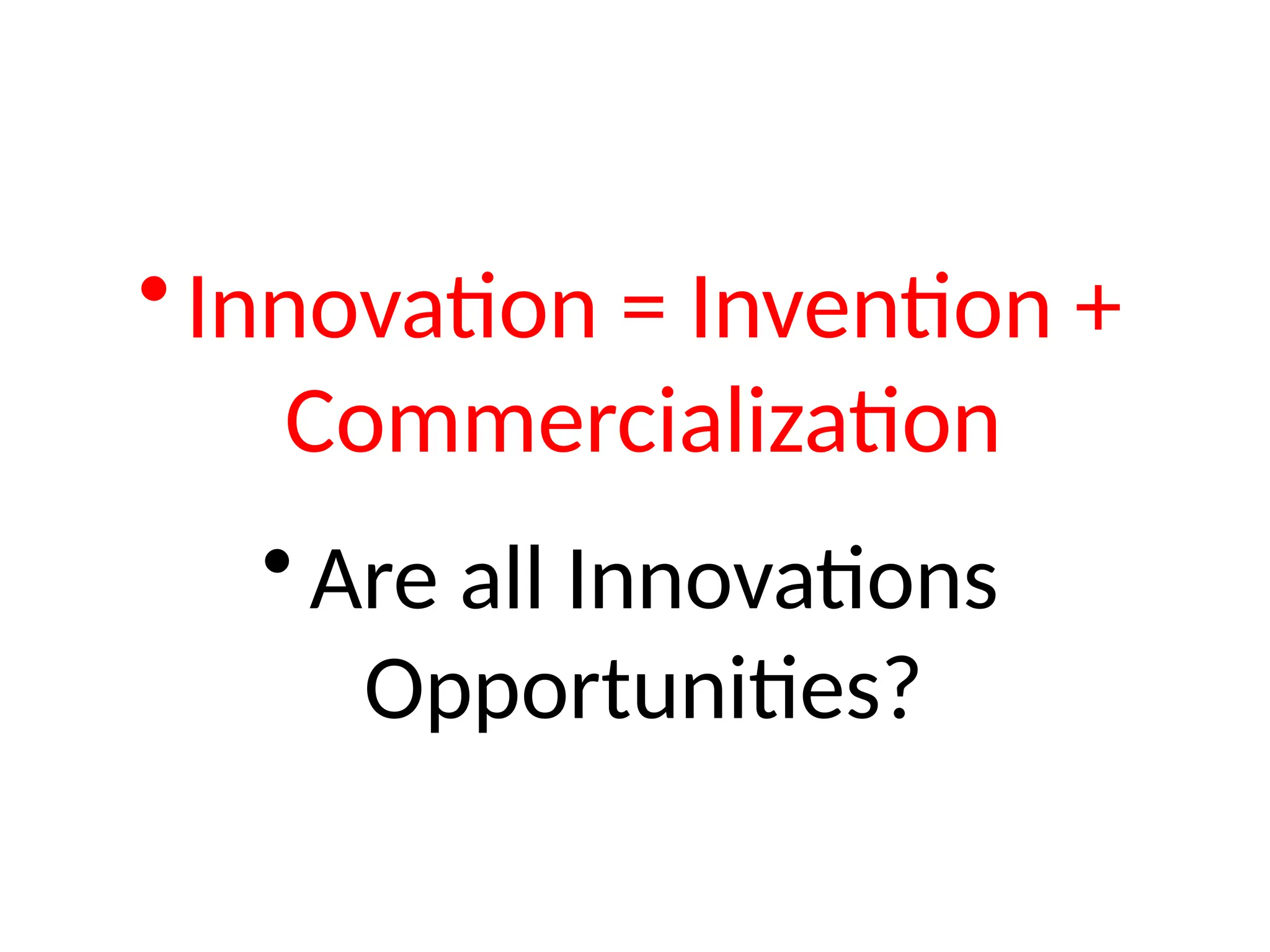 • Innovation = Invention + Commercialization

• Are all Innovations Opportunities?